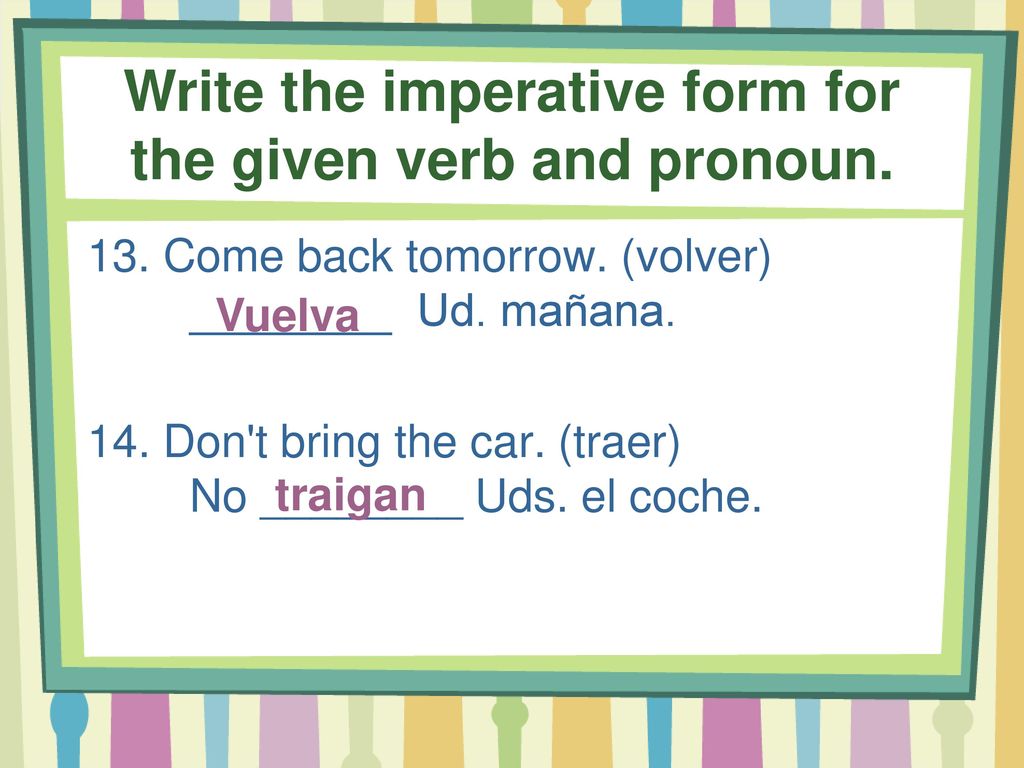 Write the imperative form for the given verb and pronoun.

13. Come back tomorrow. (volver)
Vuelva Ud. mañana.

14. Don't bring the car. (traer)
No traigan Uds. el coche.